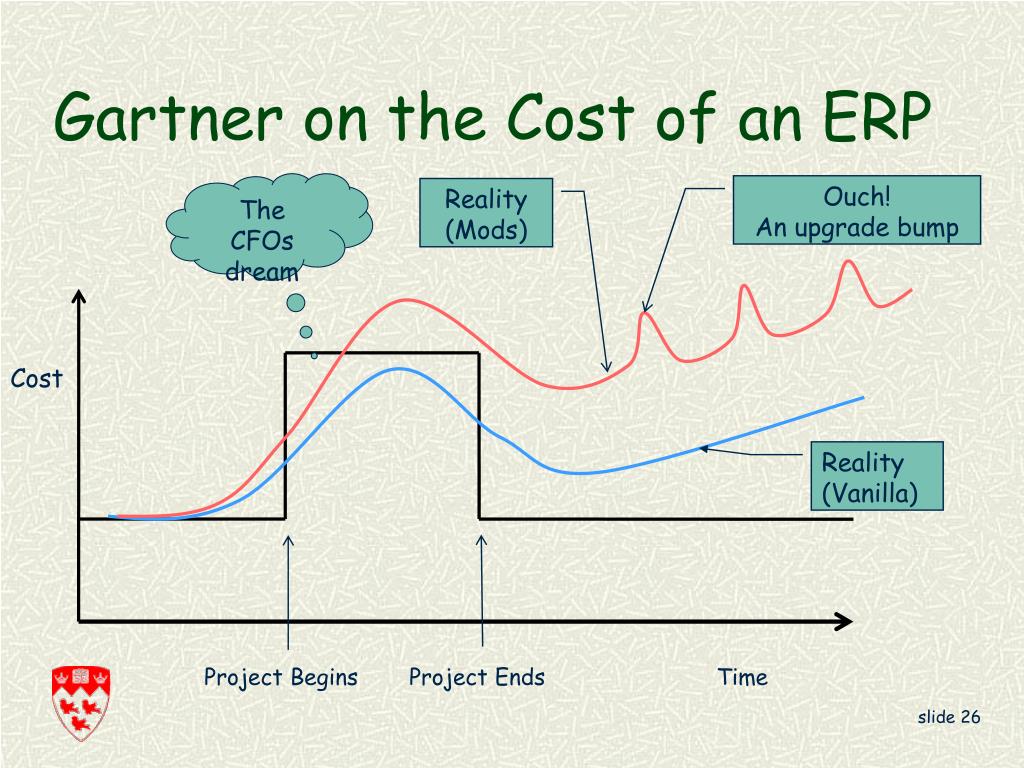 Gartner on the Cost of an ERP

The CFOs dream

Reality (Mods)

Ouch!
An upgrade bump

Cost

Reality (Vanilla)

Project Begins

Project Ends

Time

slide 26